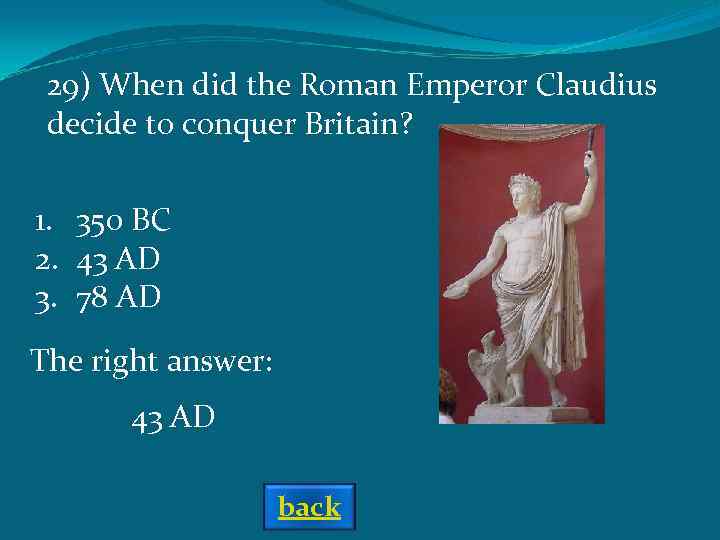 29) When did the Roman Emperor Claudius decide to conquer Britain?

1. 350 BC
2. 43 AD
3. 78 AD

The right answer:

43 AD

back